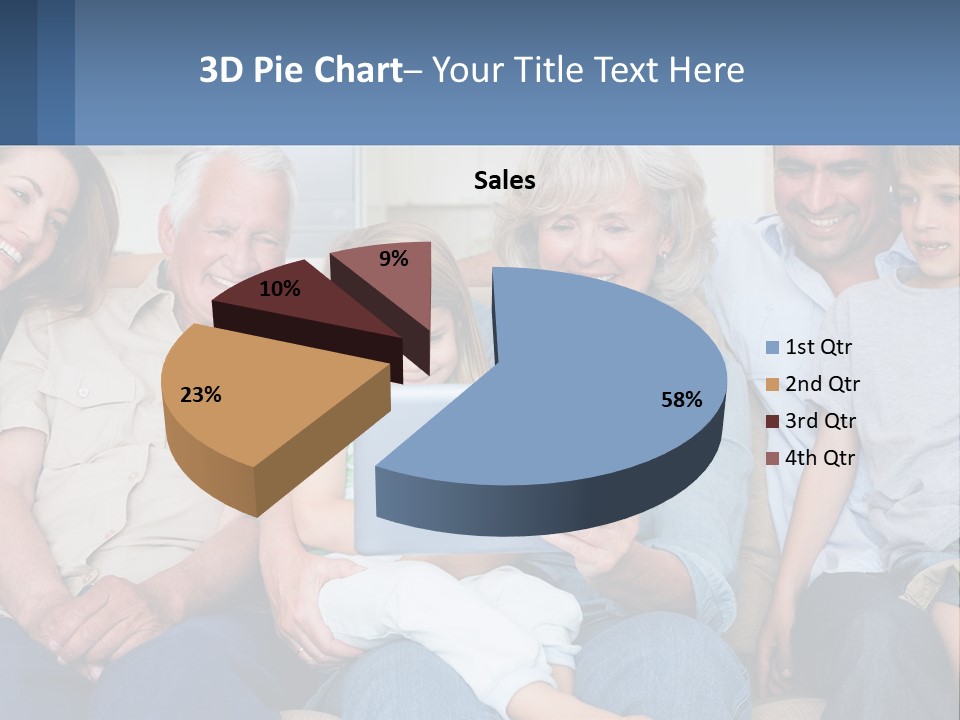 3D Pie Chart– Your Title Text Here

Sales

9%

10%

23%

58%

1st Qtr
2nd Qtr
3rd Qtr
4th Qtr